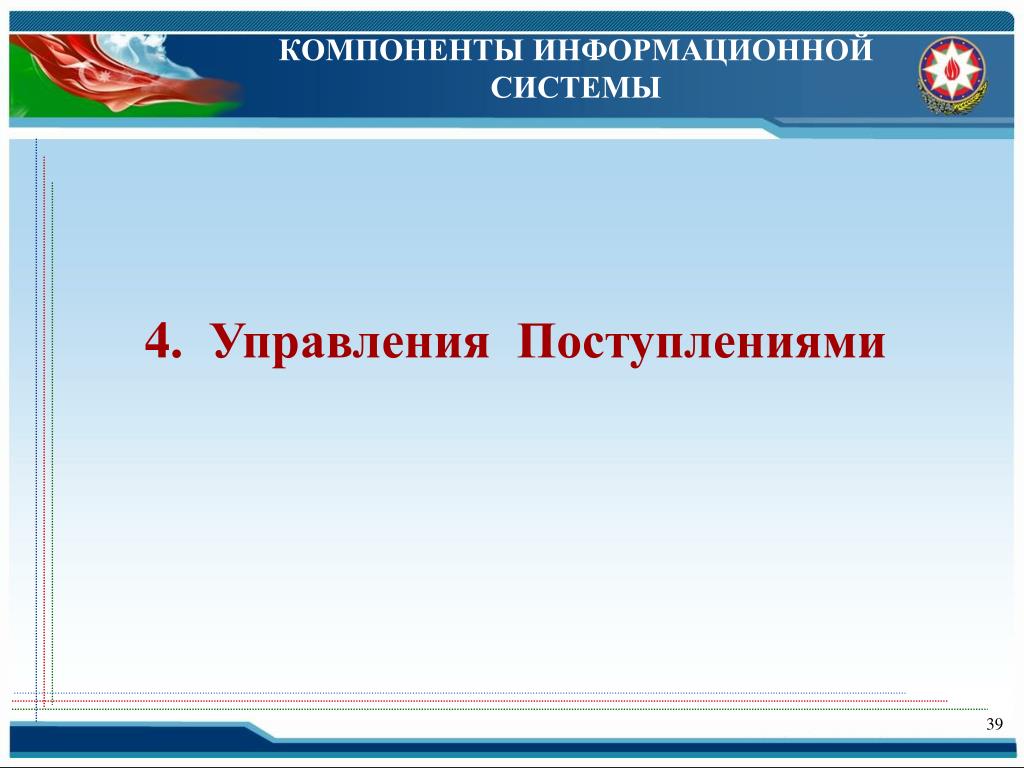 КОМПОНЕНТЫ ИНФОРМАЦИОННОЙ СИСТЕМЫ

4. Управления Поступлениями

39